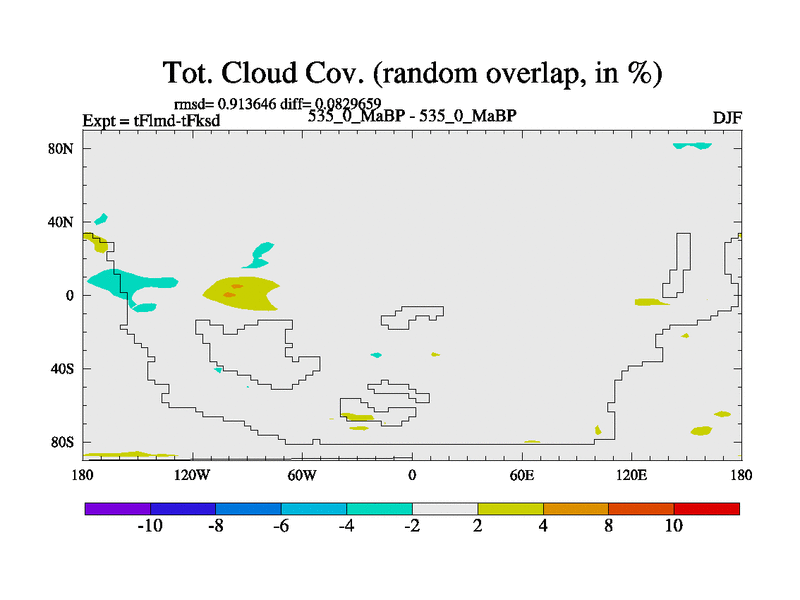 Tot. Cloud Cov. (random overlap, in %)

rmsd= 0.913646 diff= 0.0829659

Expt = tFlmd-tFksd

535_0_MaBP - 535_0_MaBP

DJF

80N
40N
0
40S
80S

180
120W
60W
0
60E
120E
180

-10
-8
-6
-4
-2
2
4
8
10